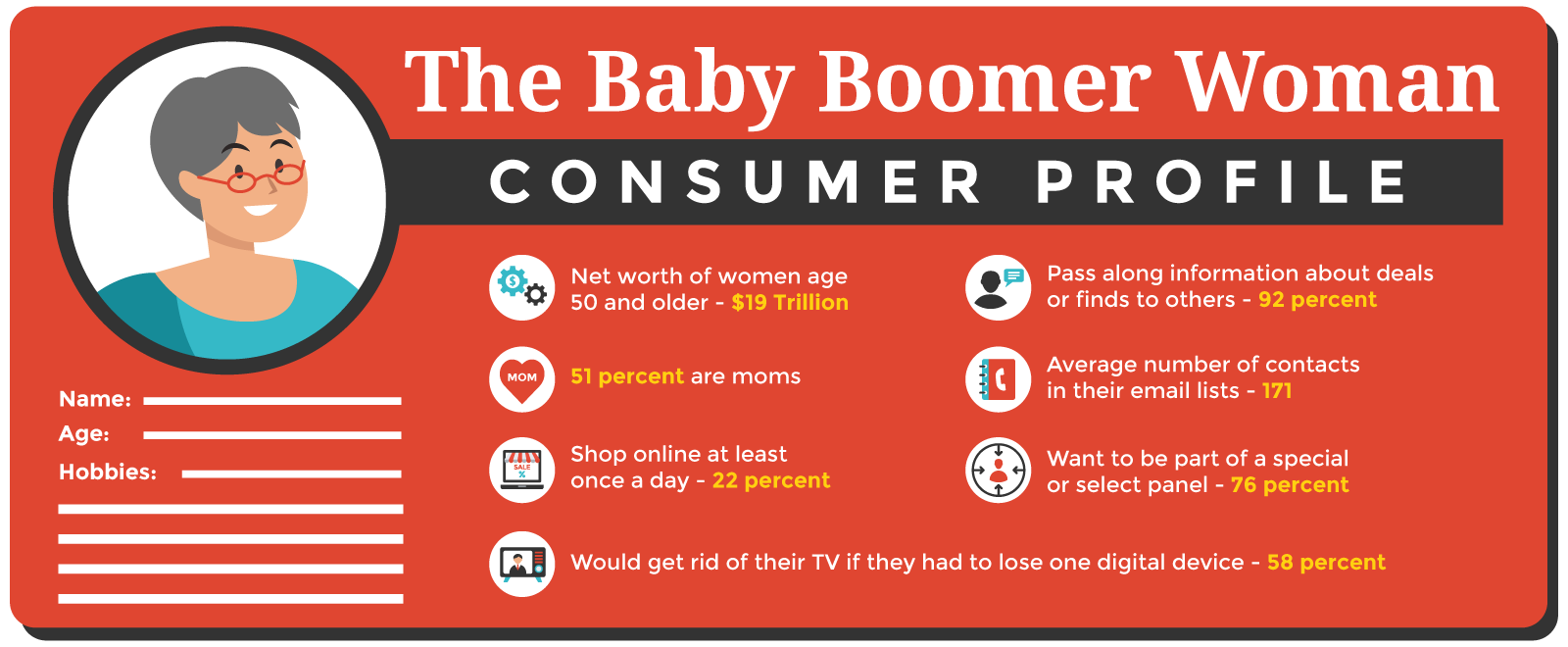 The Baby Boomer Woman

CONSUMER PROFILE

Name:
Age:
Hobbies:

Net worth of women age 50 and older - $19 Trillion

MOM

51 percent are moms

SALE %

Shop online at least once a day - 22 percent

Pass along information about deals or finds to others - 92 percent

Average number of contacts in their email lists - 171

Want to be part of a special or select panel - 76 percent

Would get rid of their TV if they had to lose one digital device - 58 percent